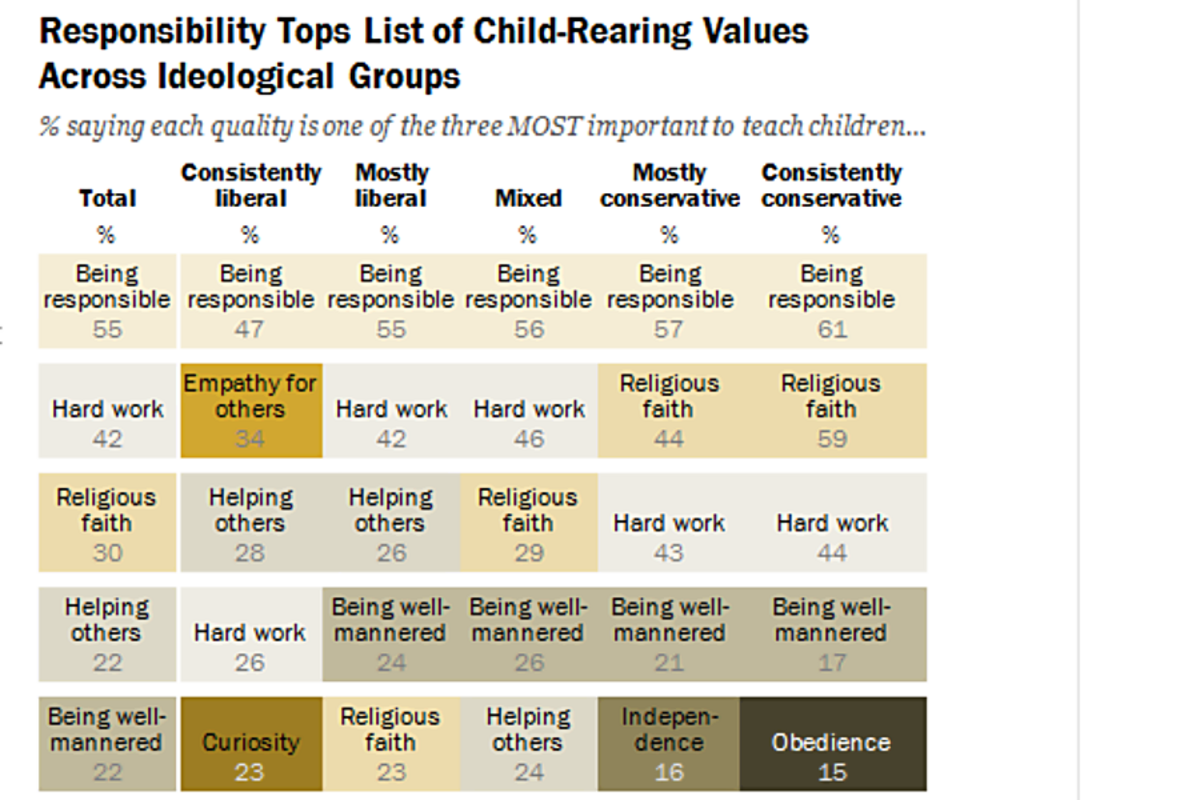 Responsibility Tops List of Child-Rearing Values Across Ideological Groups

% saying each quality is one of the three MOST important to teach children...

| Total | Consistently liberal | Mostly liberal | Mixed | Mostly conservative | Consistently conservative |
|---|---|---|---|---|---|
| % | % | % | % | % | % |
| Being responsible 55 | Being responsible 47 | Being responsible 55 | Being responsible 56 | Being responsible 57 | Being responsible 61 |
| Hard work 42 | Empathy for others 34 | Hard work 42 | Hard work 46 | Religious faith 44 | Religious faith 59 |
| Religious faith 30 | Helping others 28 | Helping others 26 | Religious faith 29 | Hard work 43 | Hard work 44 |
| Helping others 22 | Hard work 26 | Being well-mannered 24 | Being well-mannered 26 | Being well-mannered 21 | Being well-mannered 17 |
| Being well-mannered 22 | Curiosity 23 | Religious faith 23 | Helping others 24 | Independence 16 | Obedience 15 |